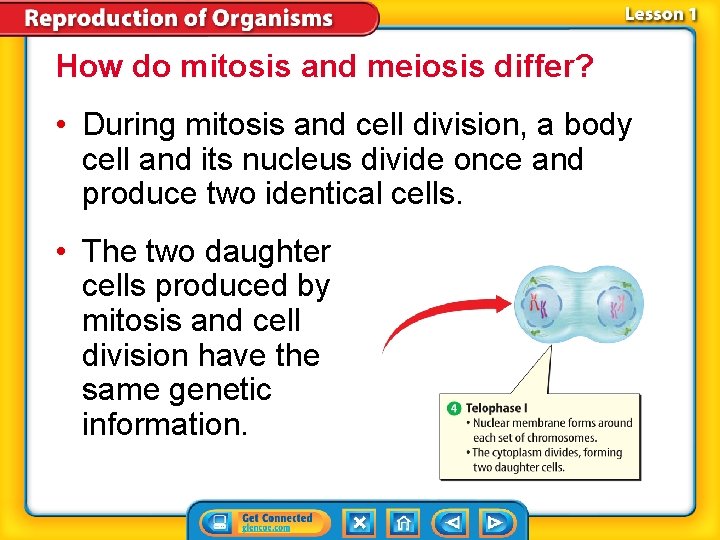 Reproduction of Organisms

Lesson 1

How do mitosis and meiosis differ?

• During mitosis and cell division, a body cell and its nucleus divide once and produce two identical cells.

• The two daughter cells produced by mitosis and cell division have the same genetic information.

4 Telophase I
• Nuclear membrane forms around each set of chromosomes.
• The cytoplasm divides, forming two daughter cells.

Get Connected
glencoe.com